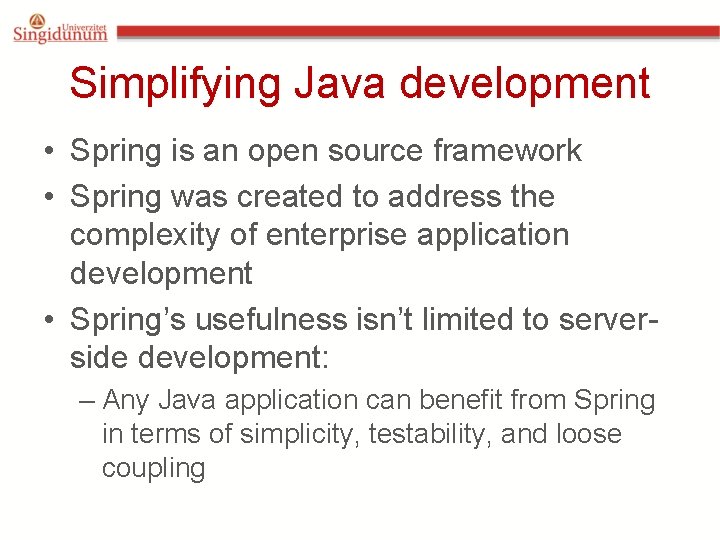 Univerzitet Singidunum

Simplifying Java development

• Spring is an open source framework
• Spring was created to address the complexity of enterprise application development
• Spring's usefulness isn't limited to server-side development:
– Any Java application can benefit from Spring in terms of simplicity, testability, and loose coupling